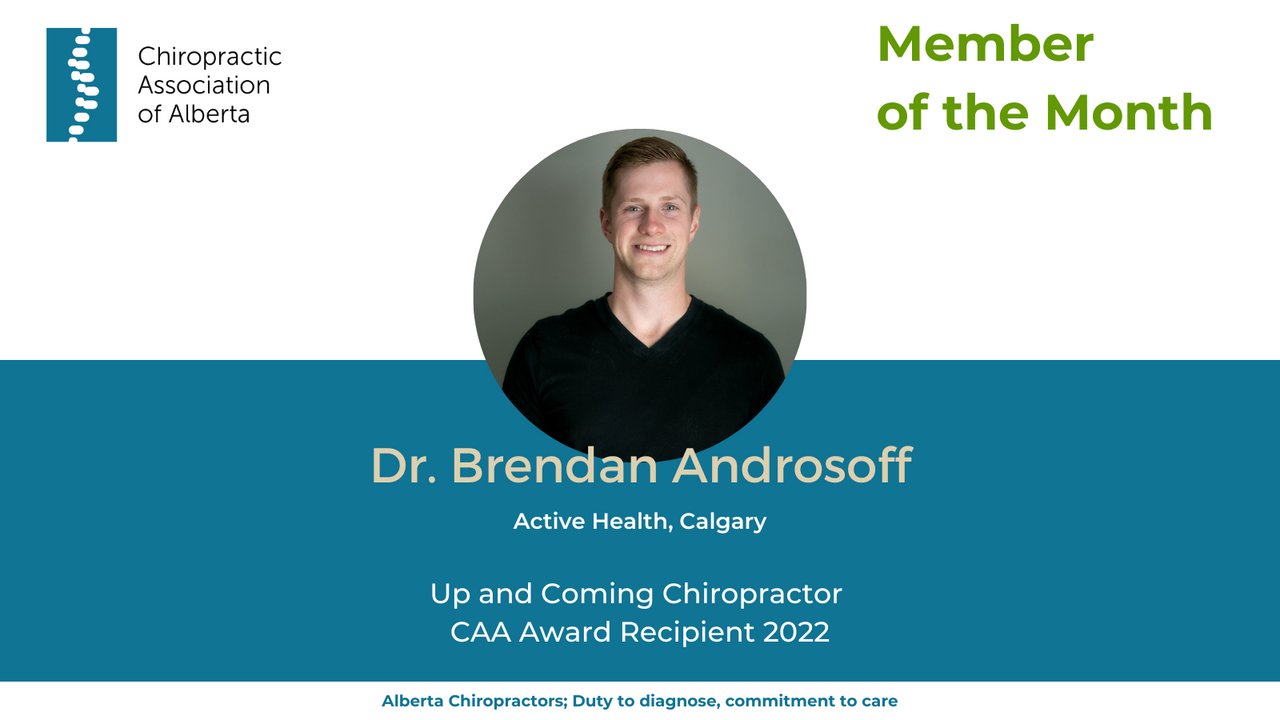 Chiropractic Association of Alberta

Member of the Month

Dr. Brendan Androsoff

Active Health, Calgary

Up and Coming Chiropractor
CAA Award Recipient 2022

Alberta Chiropractors; Duty to diagnose, commitment to care